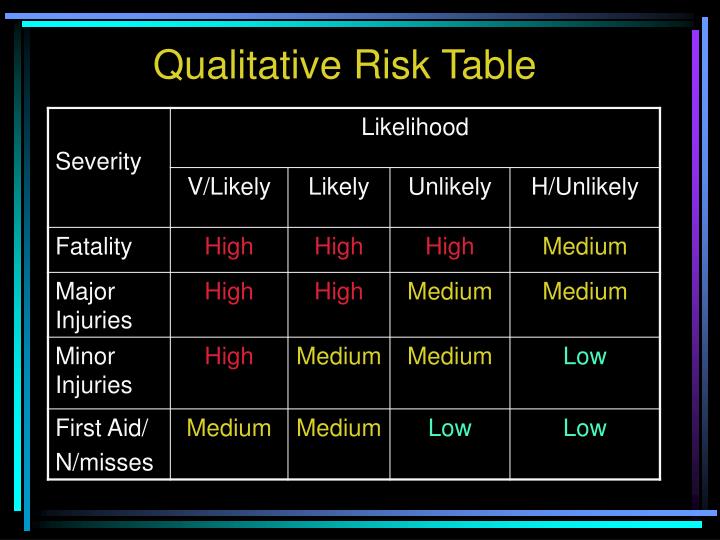 Qualitative Risk Table

| Severity | Likelihood | | | |
|---|---|---|---|---|
| | V/Likely | Likely | Unlikely | H/Unlikely |
| Fatality | High | High | High | Medium |
| Major Injuries | High | High | Medium | Medium |
| Minor Injuries | High | Medium | Medium | Low |
| First Aid/ N/misses | Medium | Medium | Low | Low |